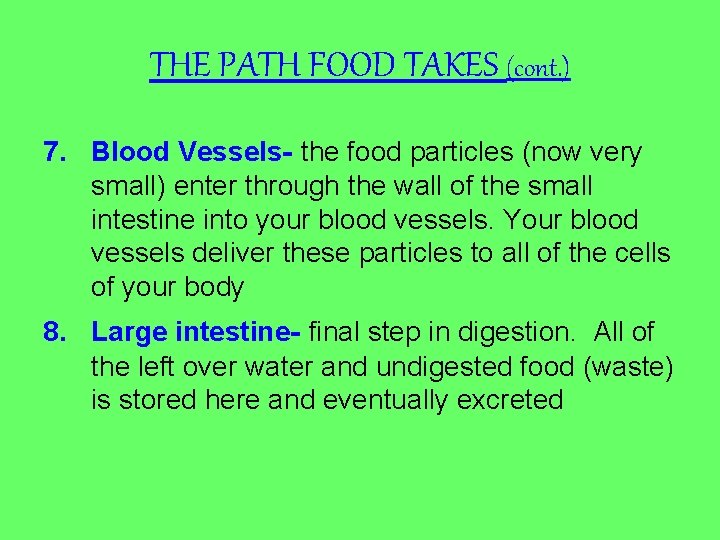 THE PATH FOOD TAKES (cont.)

7. Blood Vessels- the food particles (now very small) enter through the wall of the small intestine into your blood vessels. Your blood vessels deliver these particles to all of the cells of your body

8. Large intestine- final step in digestion. All of the left over water and undigested food (waste) is stored here and eventually excreted